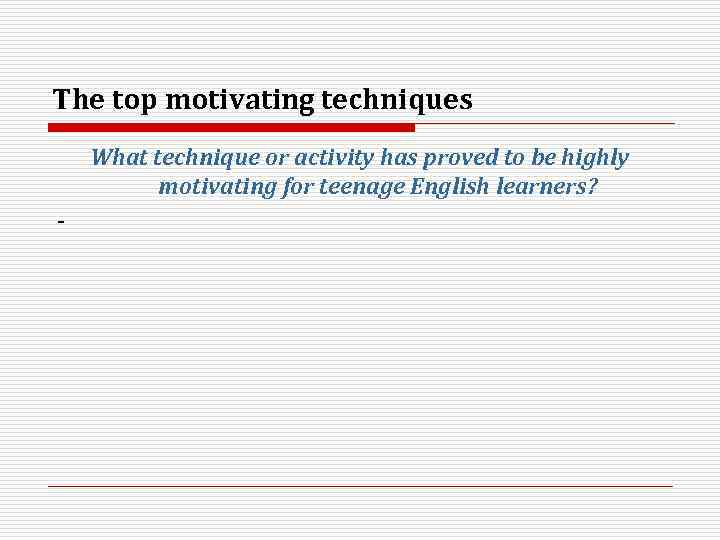 The top motivating techniques

What technique or activity has proved to be highly motivating for teenage English learners?

-